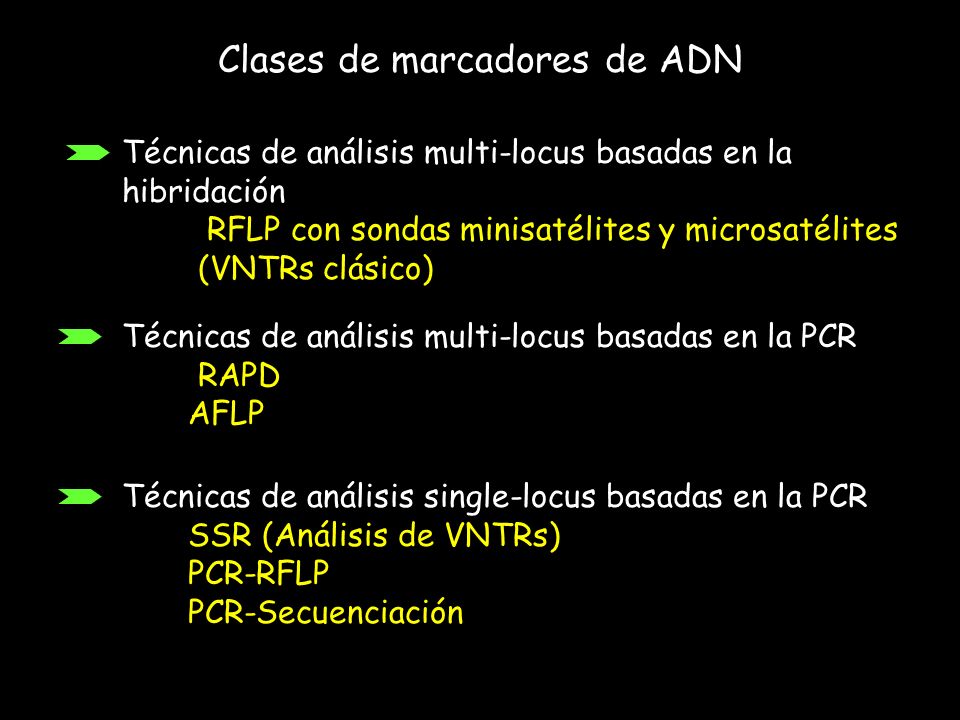 Clases de marcadores de ADN

Técnicas de análisis multi-locus basadas en la hibridación
RFLP con sondas minisatélites y microsatélites
(VNTRs clásico)

Técnicas de análisis multi-locus basadas en la PCR
RAPD
AFLP

Técnicas de análisis single-locus basadas en la PCR
SSR (Análisis de VNTRs)
PCR-RFLP
PCR-Secuenciación